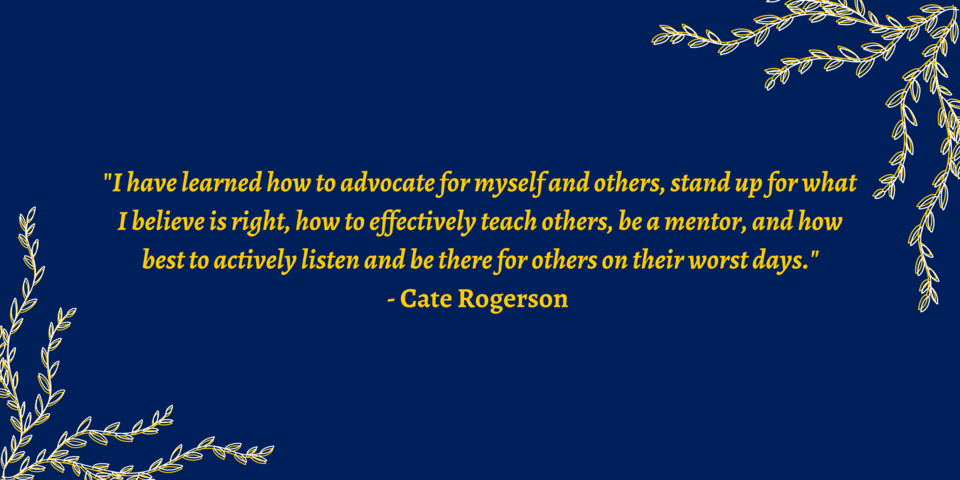 "I have learned how to advocate for myself and others, stand up for what I believe is right, how to effectively teach others, be a mentor, and how best to actively listen and be there for others on their worst days."
- Cate Rogerson